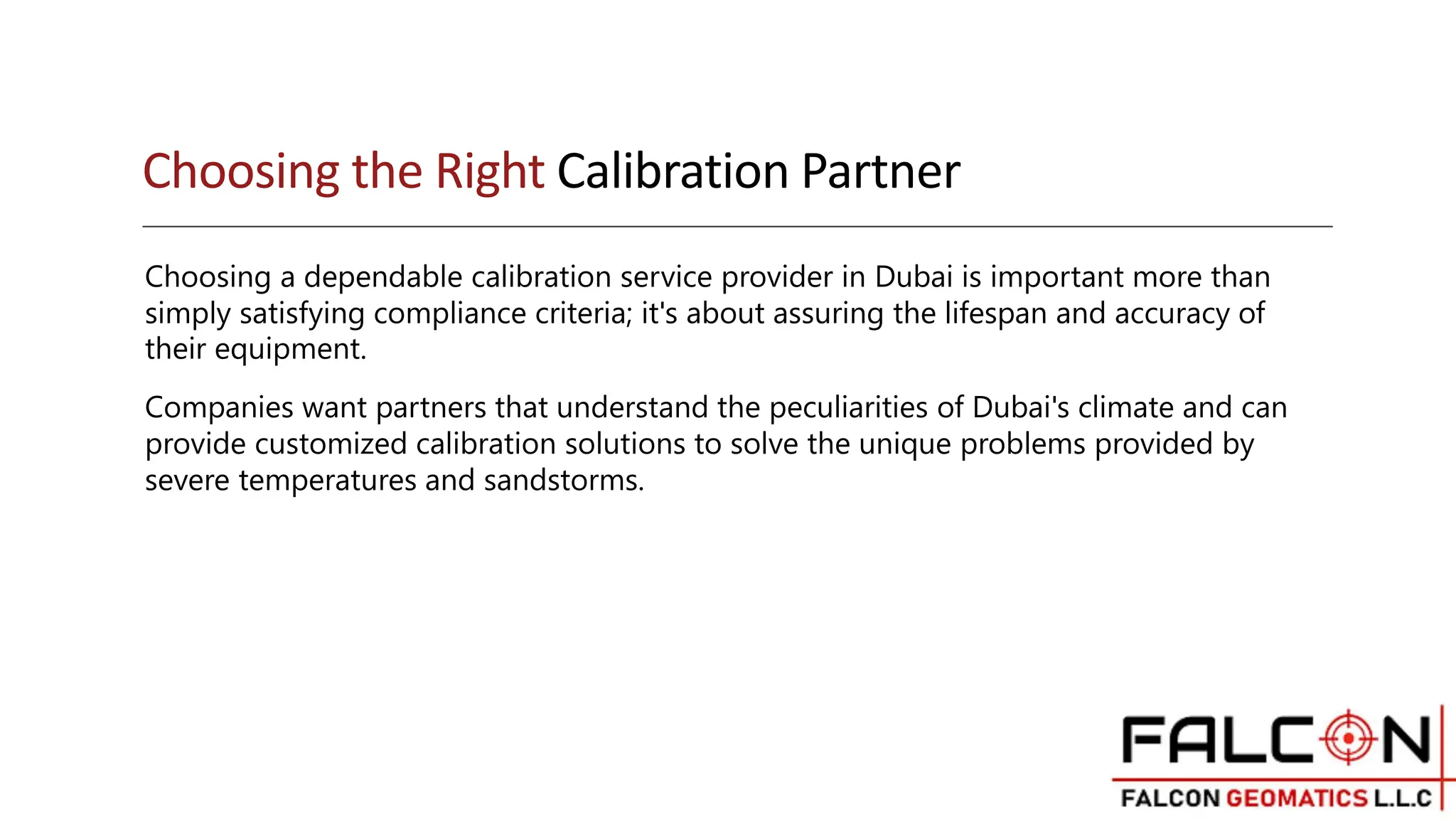 Choosing the Right Calibration Partner

Choosing a dependable calibration service provider in Dubai is important more than simply satisfying compliance criteria; it's about assuring the lifespan and accuracy of their equipment.

Companies want partners that understand the peculiarities of Dubai's climate and can provide customized calibration solutions to solve the unique problems provided by severe temperatures and sandstorms.

FALCON
FALCON GEOMATICS L.L.C